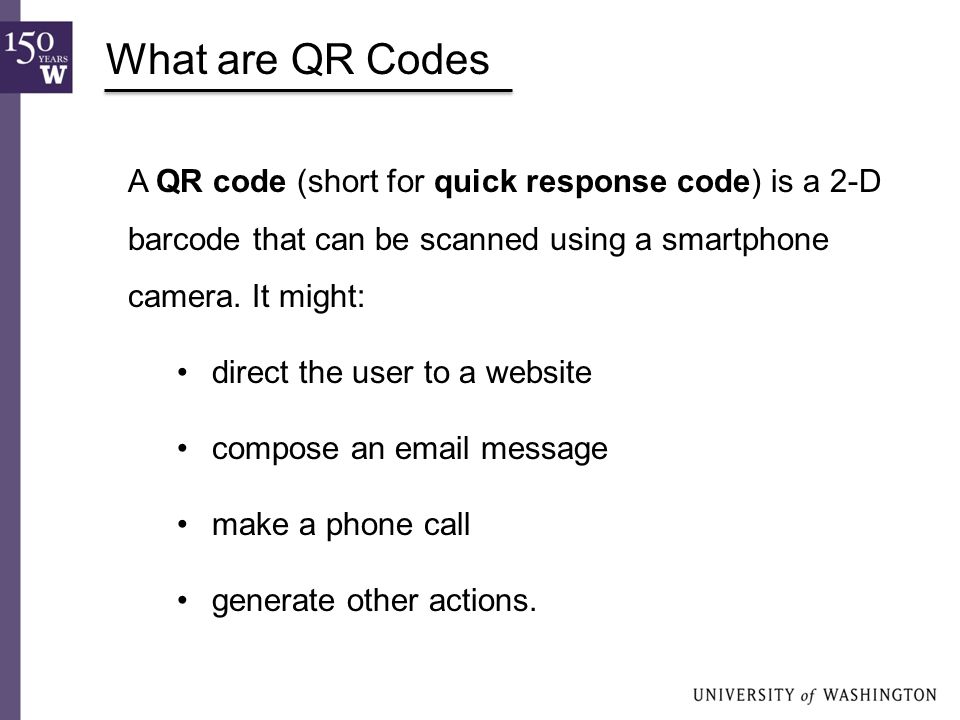 150 YEARS W

What are QR Codes

A QR code (short for quick response code) is a 2-D barcode that can be scanned using a smartphone camera. It might:

• direct the user to a website
• compose an email message
• make a phone call
• generate other actions.

UNIVERSITY of WASHINGTON